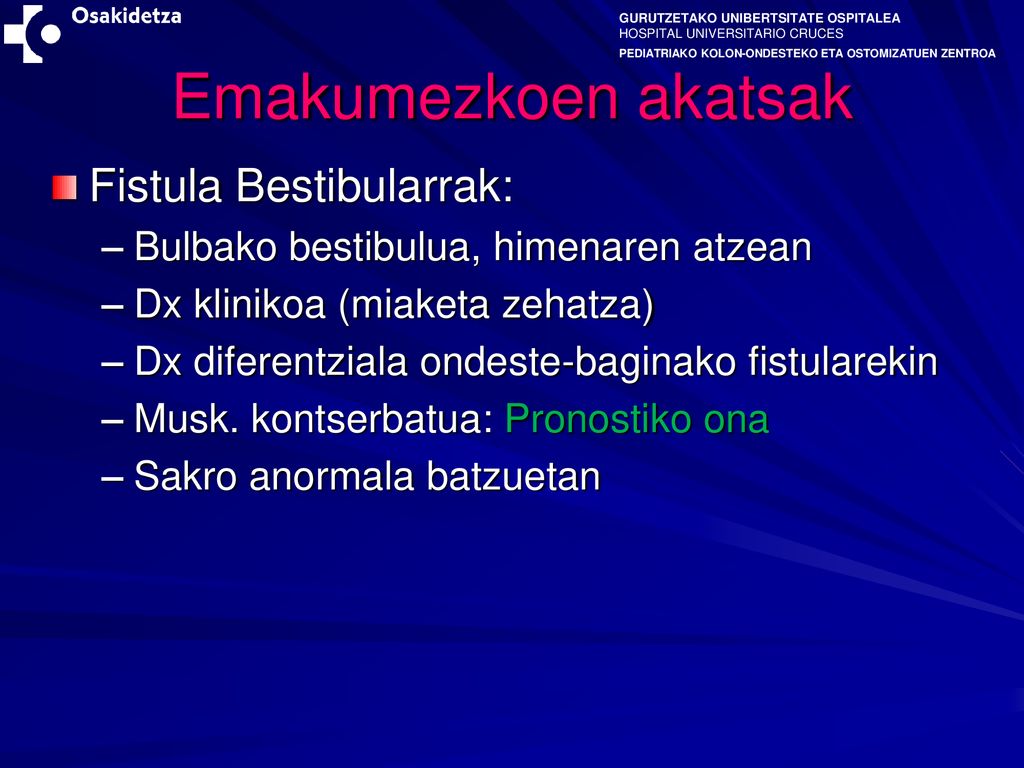 Osakidetza

GURUTZETAKO UNIBERTSITATE OSPITALEA
HOSPITAL UNIVERSITARIO CRUCES
PEDIATRIAKO KOLON-ONDESTEKO ETA OSTOMIZATUEN ZENTROA

Emakumezkoen akatsak

Fistula Bestibularrak:
– Bulbako bestibulua, himenaren atzean
– Dx klinikoa (miaketa zehatza)
– Dx diferentziala ondeste-baginako fistularekin
– Musk. kontserbatua: Pronostiko ona
– Sakro anormala batzuetan